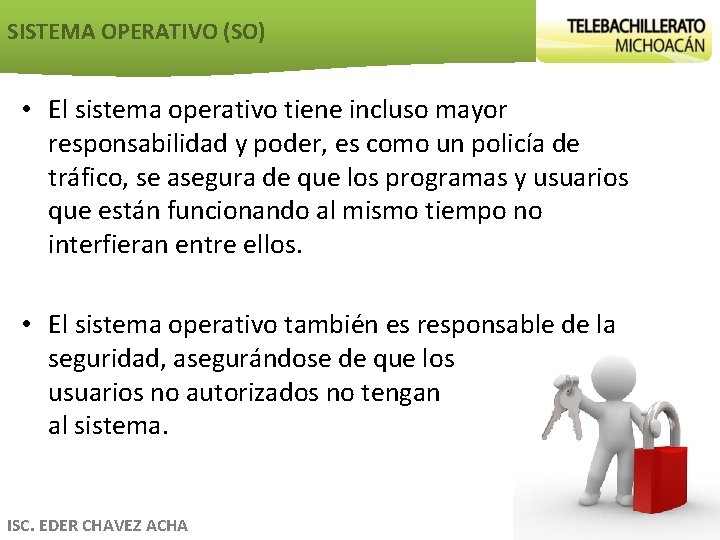 SISTEMA OPERATIVO (SO)

TELEBACHILLERATO MICHOACÁN

• El sistema operativo tiene incluso mayor responsabilidad y poder, es como un policía de tráfico, se asegura de que los programas y usuarios que están funcionando al mismo tiempo no interfieran entre ellos.

• El sistema operativo también es responsable de la seguridad, asegurándose de que los usuarios no autorizados no tengan al sistema.

ISC. EDER CHAVEZ ACHA